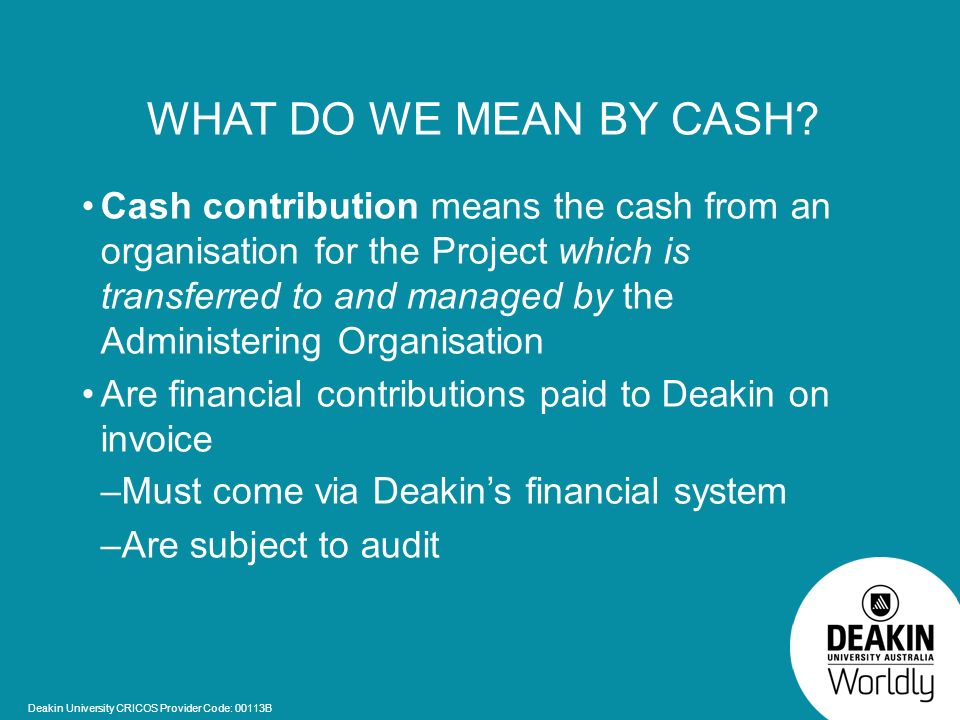 WHAT DO WE MEAN BY CASH?

• Cash contribution means the cash from an organisation for the Project which is transferred to and managed by the Administering Organisation

• Are financial contributions paid to Deakin on invoice

–Must come via Deakin's financial system

–Are subject to audit

DEAKIN
UNIVERSITY AUSTRALIA
Worldly

Deakin University CRICOS Provider Code: 00113B